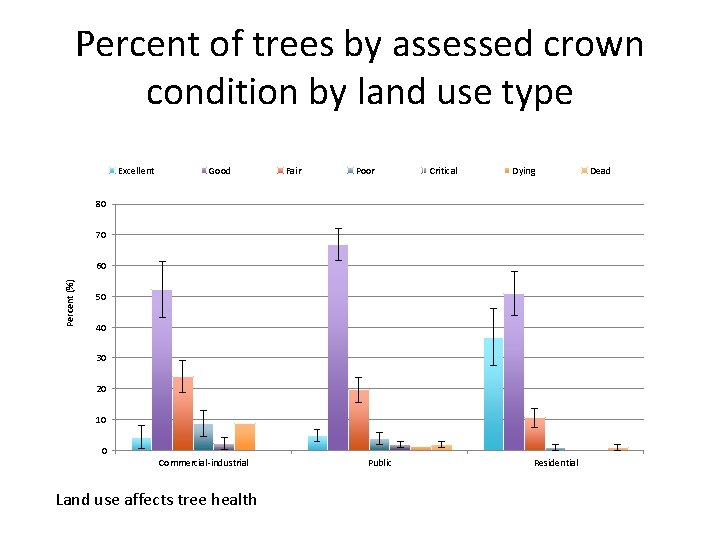 Percent of trees by assessed crown condition by land use type

Excellent Good Fair Poor Critical Dying Dead

80
70
60
50
40
30
20
10
0

Percent (%)

Commercial-industrial Public Residential

Land use affects tree health